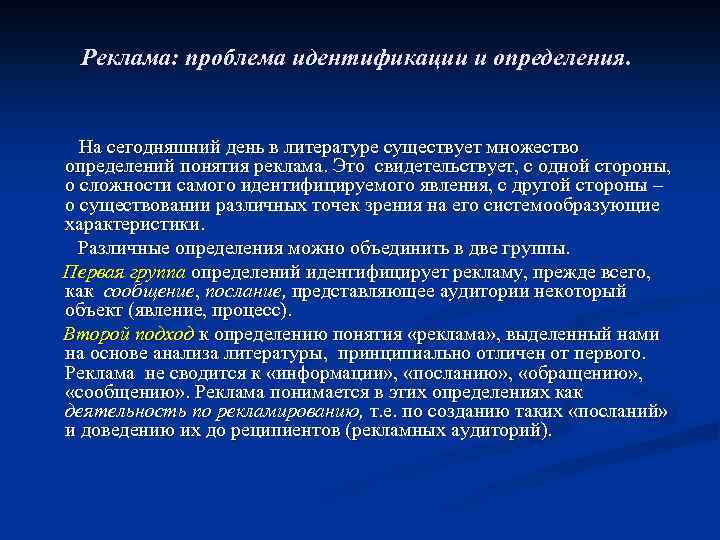 Реклама: проблема идентификации и определения.

На сегодняшний день в литературе существует множество определений понятия реклама. Это свидетельствует, с одной стороны, о сложности самого идентифицируемого явления, с другой стороны – о существовании различных точек зрения на его системообразующие характеристики.

Различные определения можно объединить в две группы.

Первая группа определений идентифицирует рекламу, прежде всего, как сообщение, послание, представляющее аудитории некоторый объект (явление, процесс).

Второй подход к определению понятия «реклама», выделенный нами на основе анализа литературы, принципиально отличен от первого. Реклама не сводится к «информации», «посланию», «обращению», «сообщению». Реклама понимается в этих определениях как деятельность по рекламированию, т.е. по созданию таких «посланий» и доведению их до реципиентов (рекламных аудиторий).